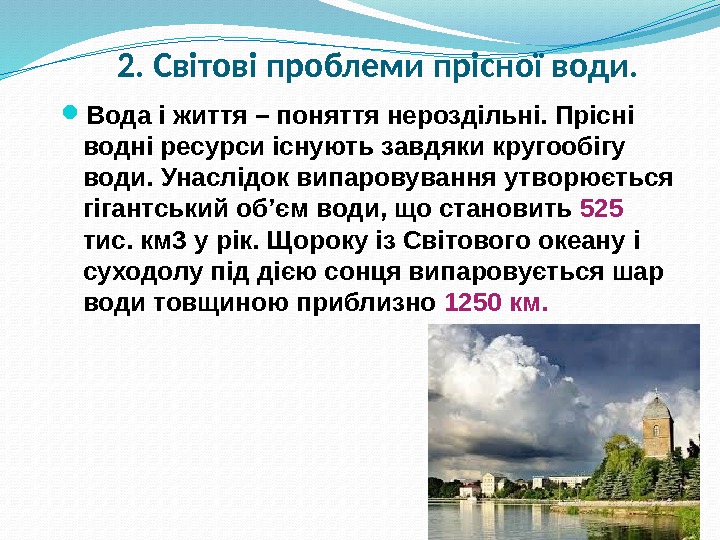 2. Світові проблеми прісної води.

Вода і життя – поняття нероздільні. Прісні водні ресурси існують завдяки кругообігу води. Унаслідок випаровування утворюється гігантський об’єм води, що становить 525 тис. км3 у рік. Щороку із Світового океану і суходолу під дією сонця випаровується шар води товщиною приблизно 1250 км.